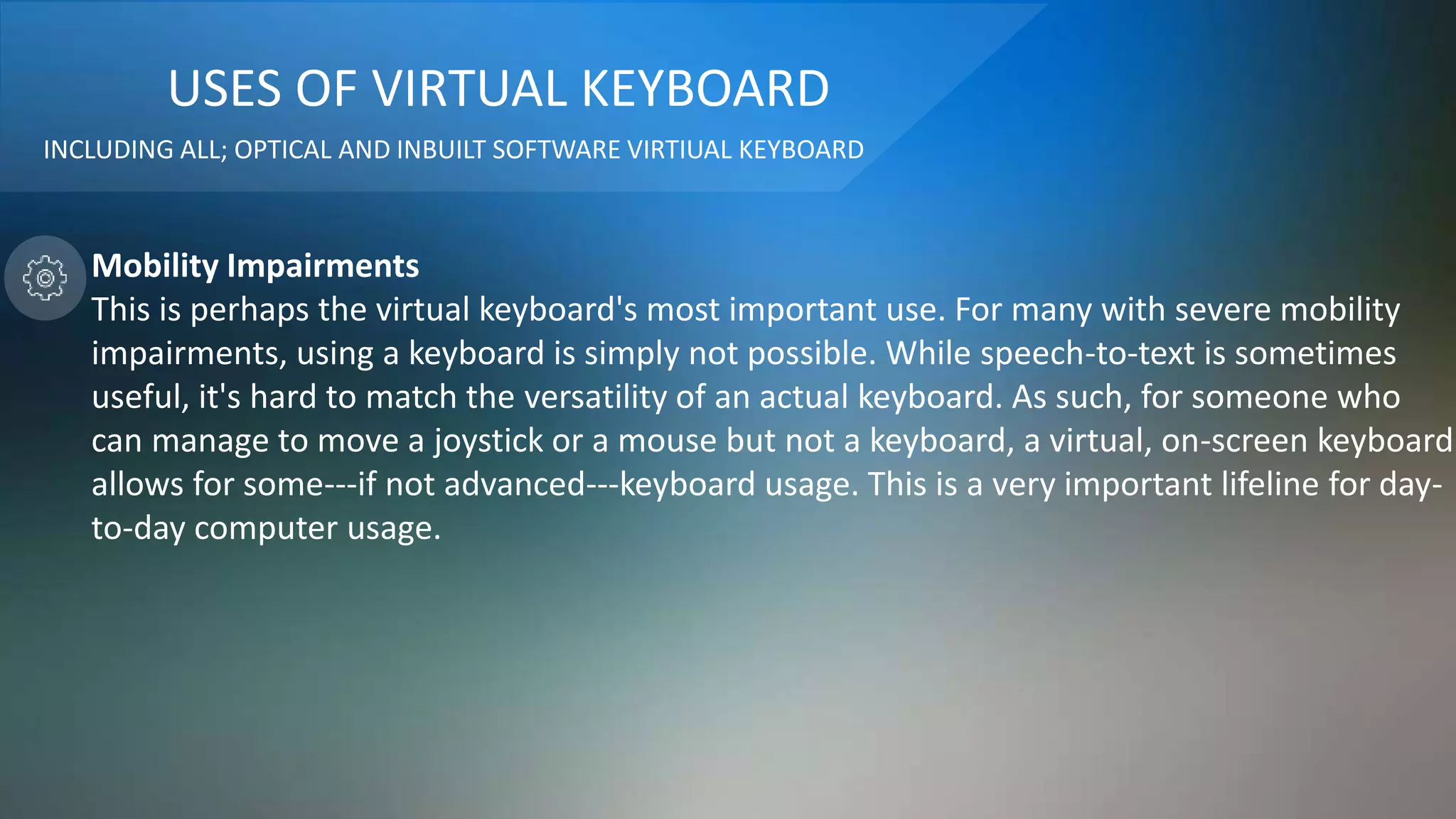 USES OF VIRTUAL KEYBOARD

INCLUDING ALL; OPTICAL AND INBUILT SOFTWARE VIRTIUAL KEYBOARD

Mobility Impairments
This is perhaps the virtual keyboard's most important use. For many with severe mobility impairments, using a keyboard is simply not possible. While speech-to-text is sometimes useful, it's hard to match the versatility of an actual keyboard. As such, for someone who can manage to move a joystick or a mouse but not a keyboard, a virtual, on-screen keyboard allows for some---if not advanced---keyboard usage. This is a very important lifeline for day-to-day computer usage.